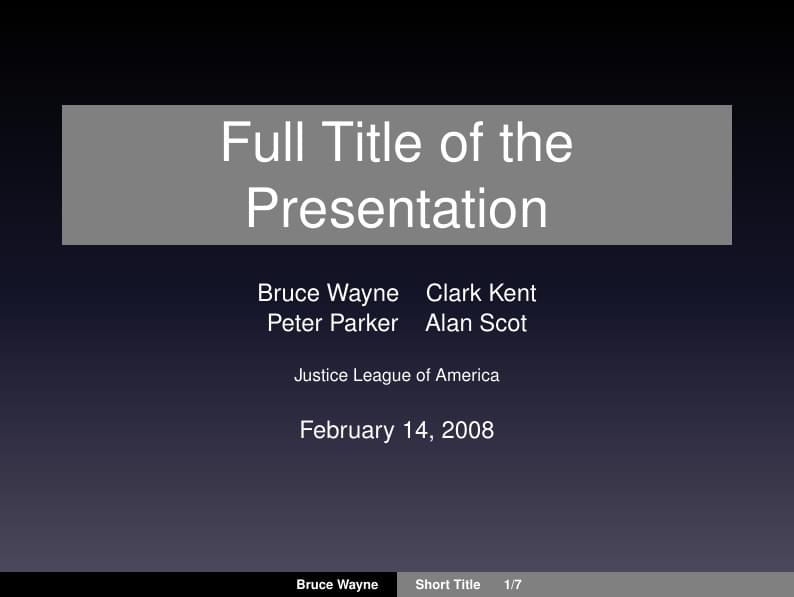 Full Title of the Presentation

Bruce Wayne Clark Kent
Peter Parker Alan Scot

Justice League of America

February 14, 2008

Bruce Wayne Short Title 1/7